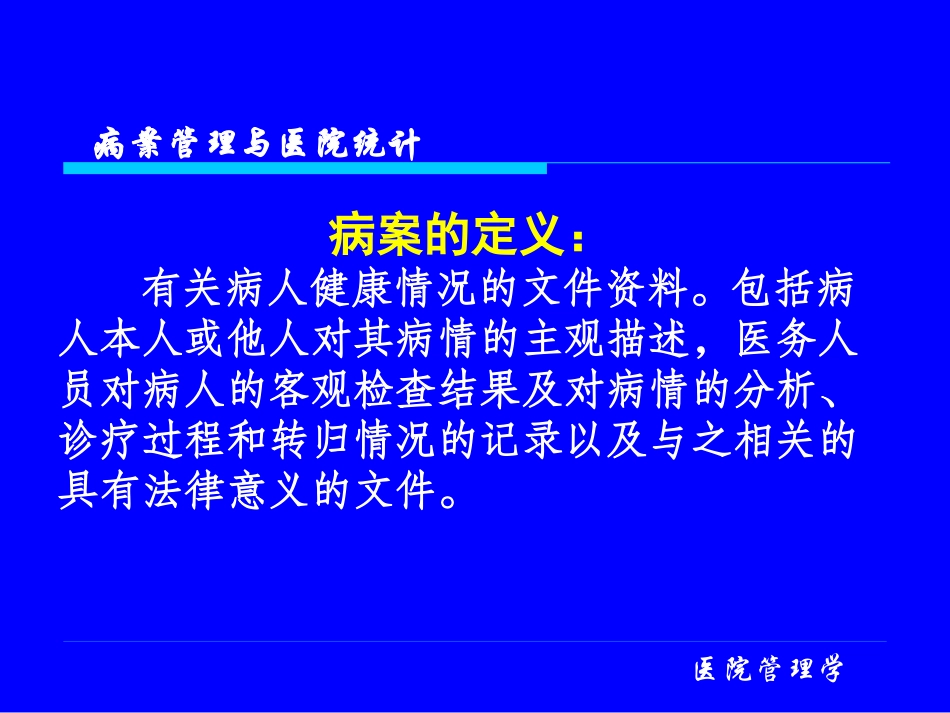 病案管理与医院统计

病案的定义：

有关病人健康情况的文件资料。包括病人本人或他人对其病情的主观描述，医务人员对病人的客观检查结果及对病情的分析、诊疗过程和转归情况的记录以及与之相关的具有法律意义的文件。

医院管理学